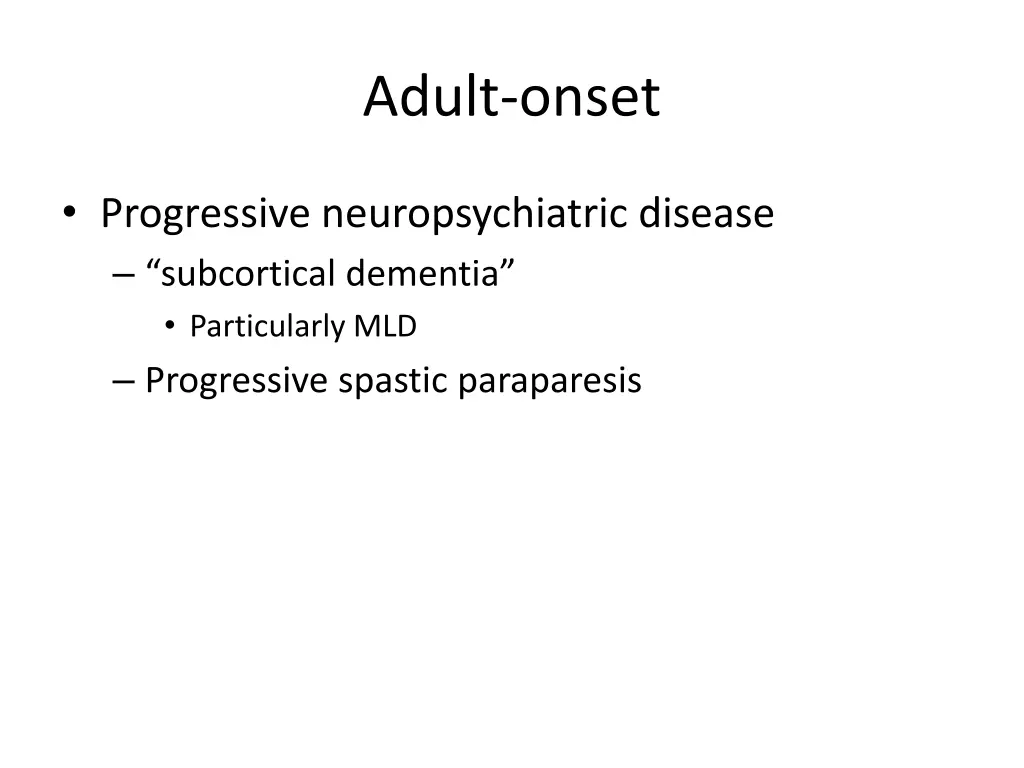 Adult-onset

• Progressive neuropsychiatric disease
 – “subcortical dementia”
  • Particularly MLD
 – Progressive spastic paraparesis